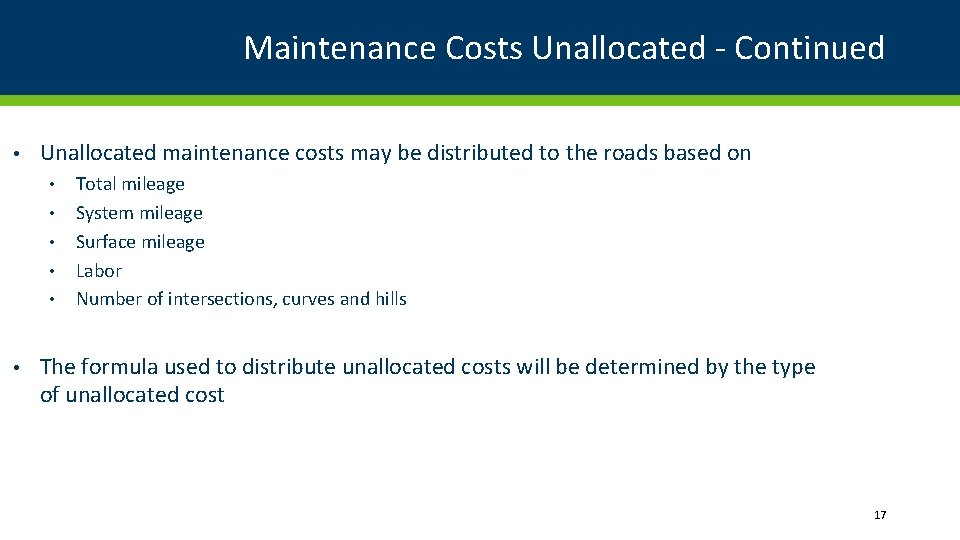 Maintenance Costs Unallocated - Continued

• Unallocated maintenance costs may be distributed to the roads based on
  • Total mileage
  • System mileage
  • Surface mileage
  • Labor
  • Number of intersections, curves and hills

• The formula used to distribute unallocated costs will be determined by the type of unallocated cost

17